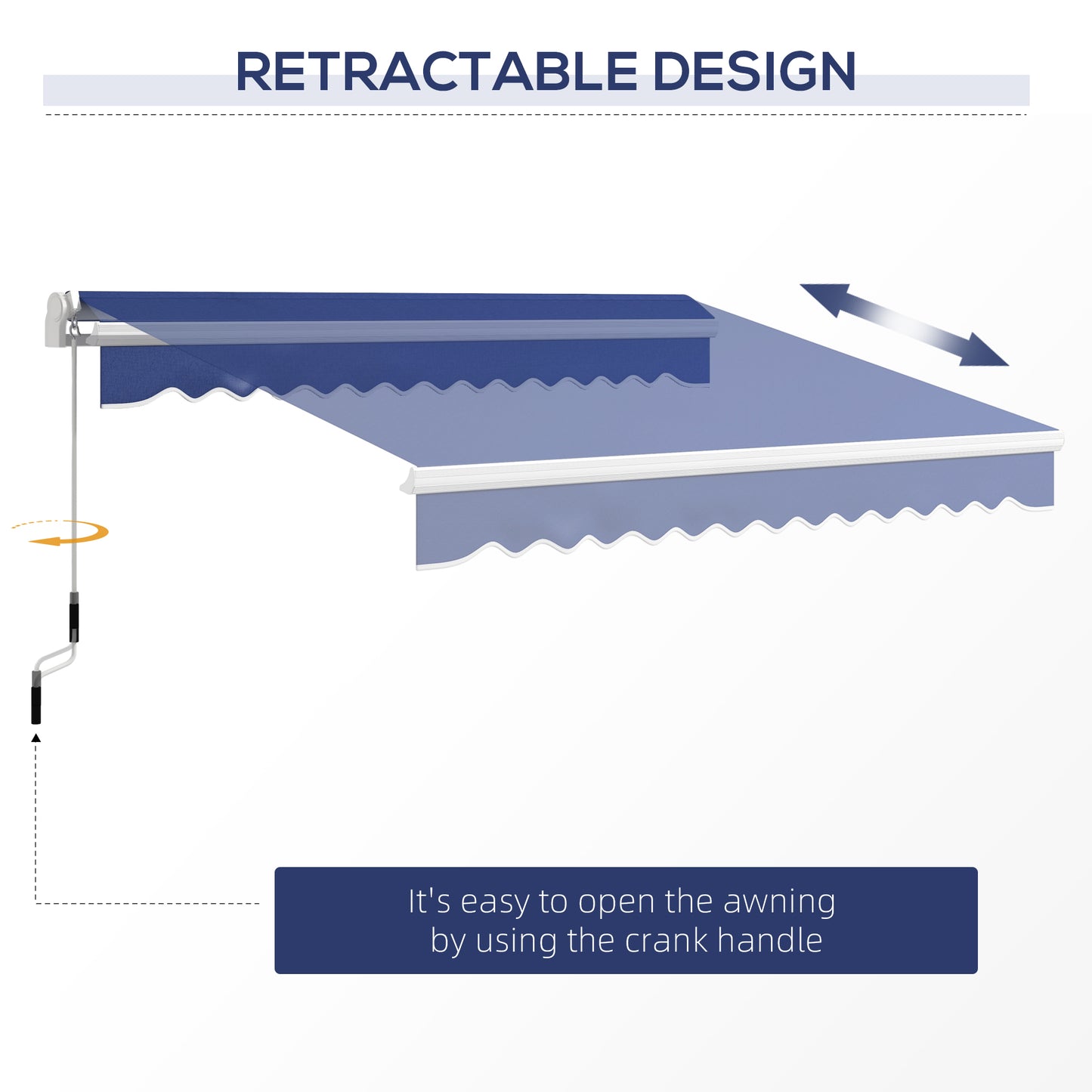 RETRACTABLE DESIGN

It's easy to open the awning by using the crank handle